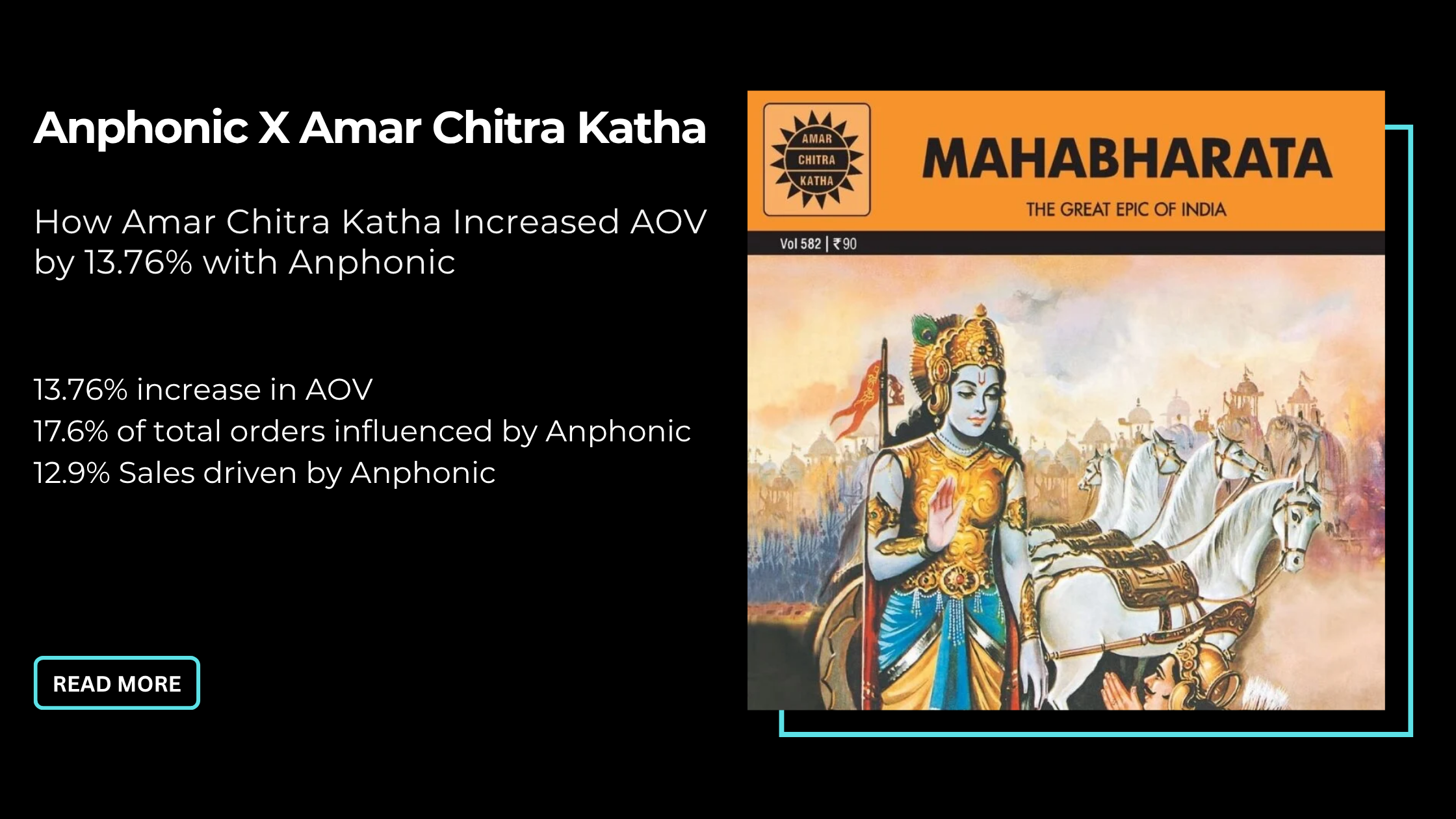 Anphonic X Amar Chitra Katha

How Amar Chitra Katha Increased AOV by 13.76% with Anphonic

13.76% increase in AOV
17.6% of total orders influenced by Anphonic
12.9% Sales driven by Anphonic

READ MORE

AMAR CHITRA KATHA

MAHABHARATA

THE GREAT EPIC OF INDIA

Vol 582 | ₹90